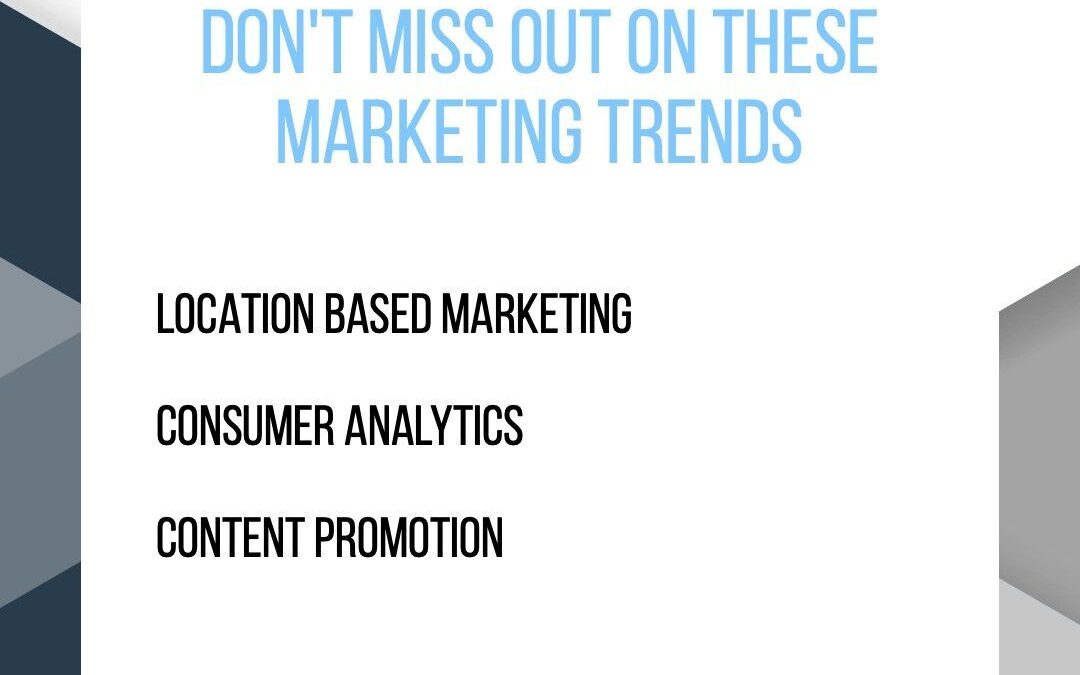 DON'T MISS OUT ON THESE MARKETING TRENDS

LOCATION BASED MARKETING

CONSUMER ANALYTICS

CONTENT PROMOTION